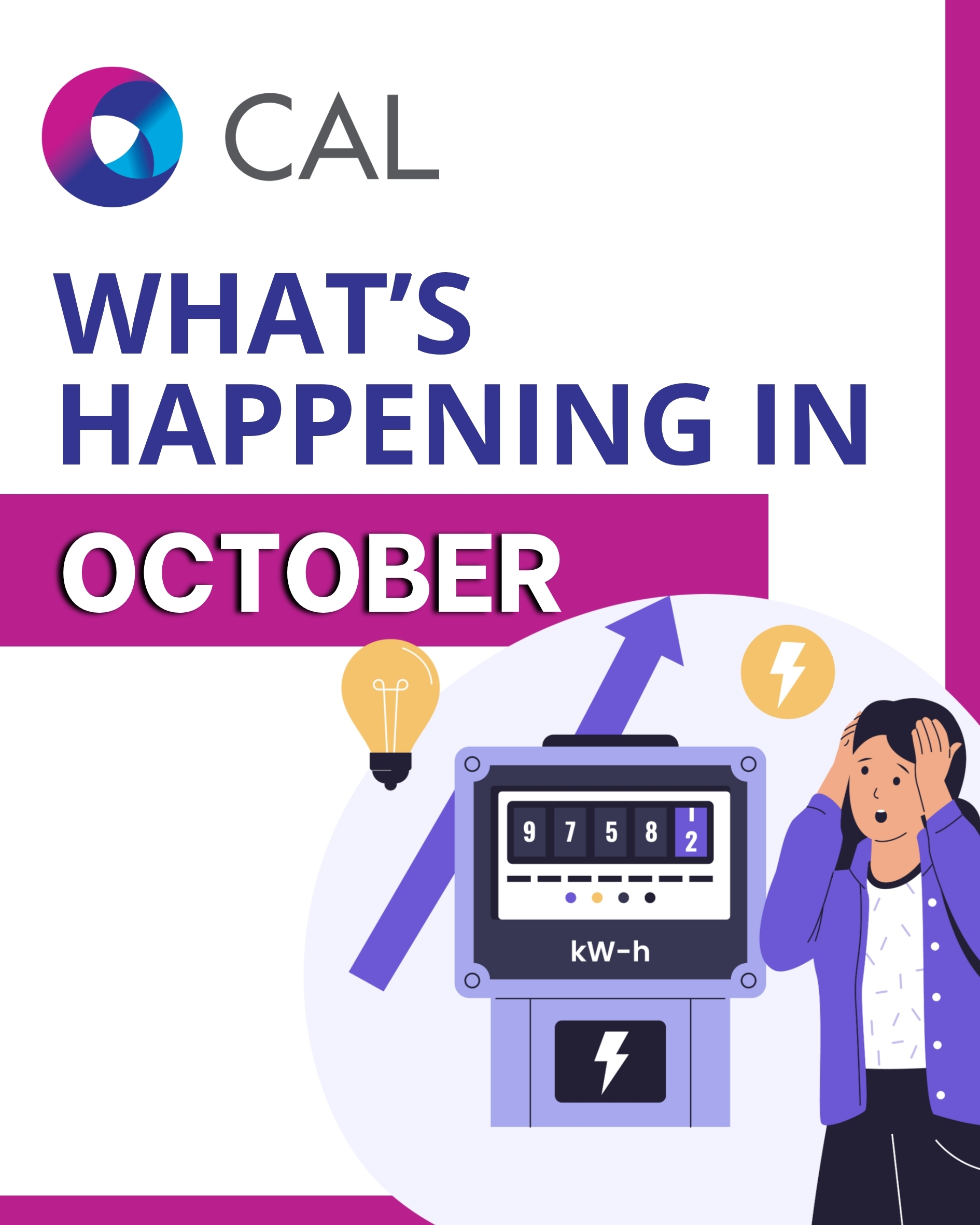 CAL

WHAT'S HAPPENING IN

OCTOBER

9 7 5 8 2

kW-h